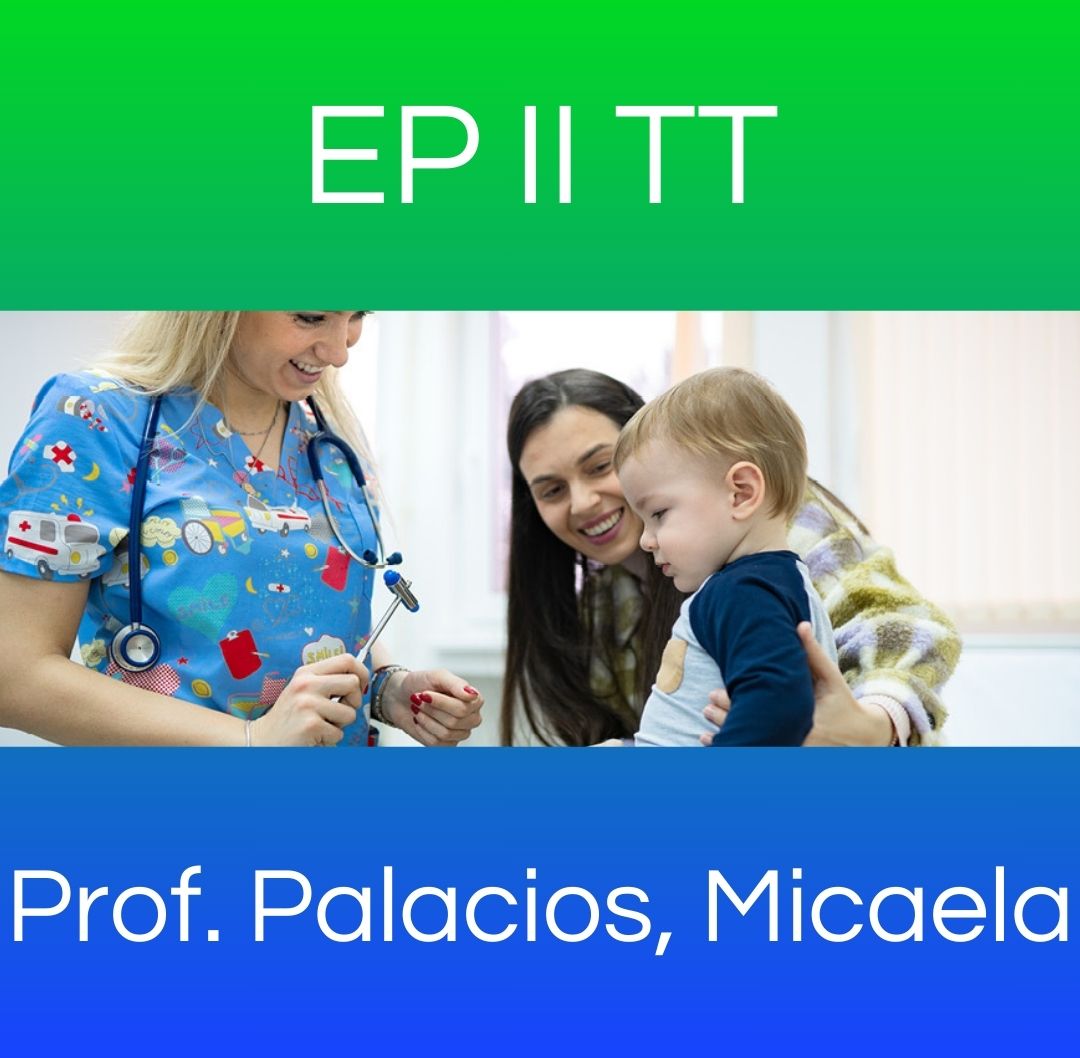 EP II TT

Prof. Palacios, Micaela